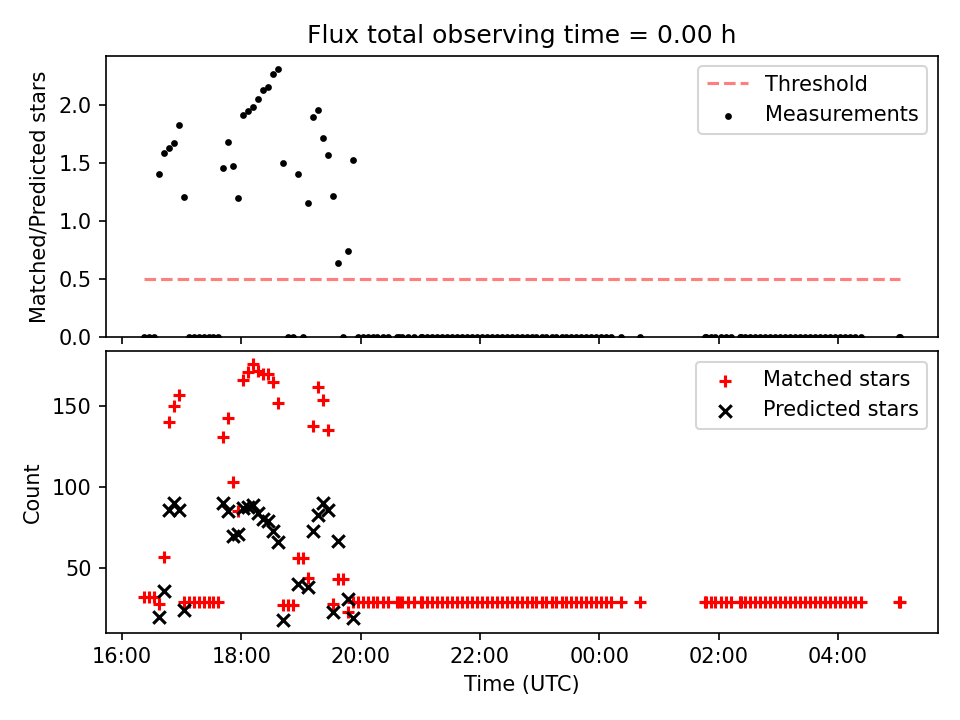 Flux total observing time = 0.00 h

Matched/Predicted stars

2.0
1.5
1.0
0.5
0.0

Threshold
Measurements

Count

150
100
50

Matched stars
Predicted stars

16:00
18:00
20:00
22:00
00:00
02:00
04:00

Time (UTC)